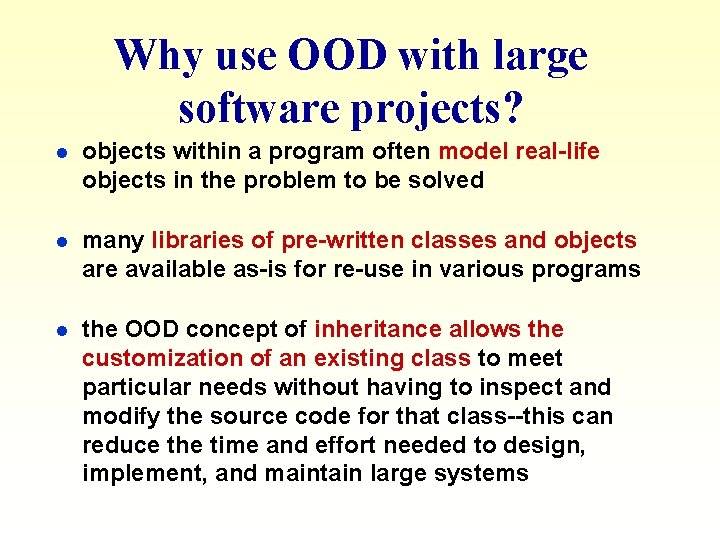 Why use OOD with large software projects?

• objects within a program often model real-life objects in the problem to be solved

• many libraries of pre-written classes and objects are available as-is for re-use in various programs

• the OOD concept of inheritance allows the customization of an existing class to meet particular needs without having to inspect and modify the source code for that class--this can reduce the time and effort needed to design, implement, and maintain large systems